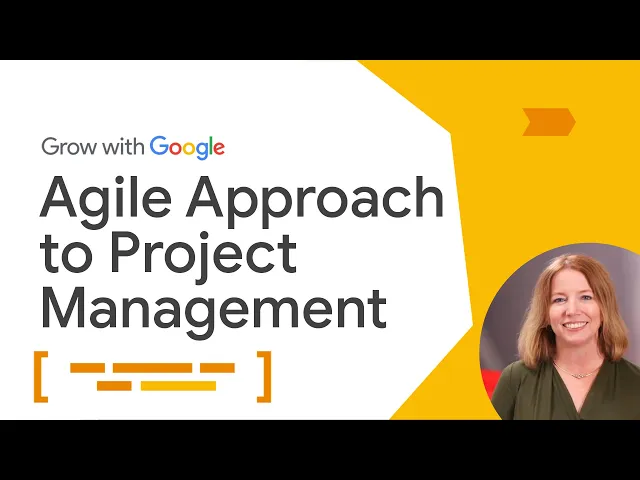 Grow with Google

Agile Approach to Project Management